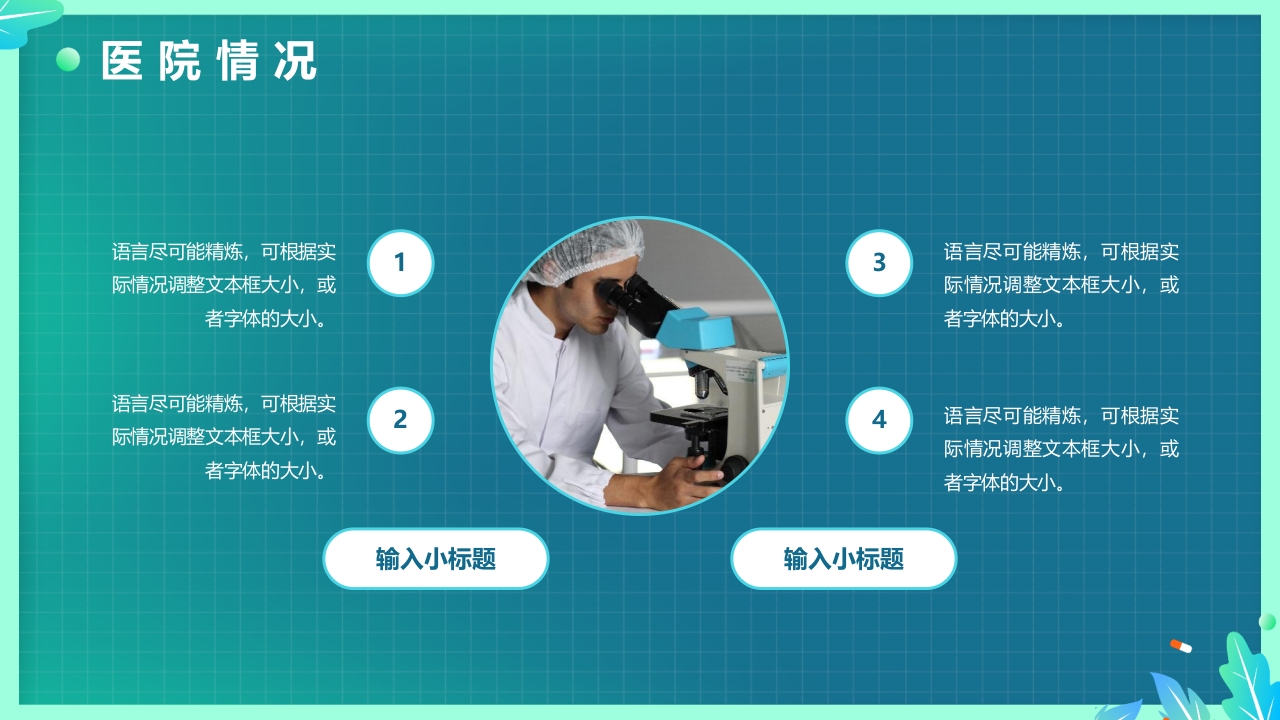 医院情况

语言尽可能精炼，可根据实际情况调整文本框大小，或者字体的大小。

1

语言尽可能精炼，可根据实际情况调整文本框大小，或者字体的大小。

2

3

语言尽可能精炼，可根据实际情况调整文本框大小，或者字体的大小。

4

语言尽可能精炼，可根据实际情况调整文本框大小，或者字体的大小。

输入小标题

输入小标题